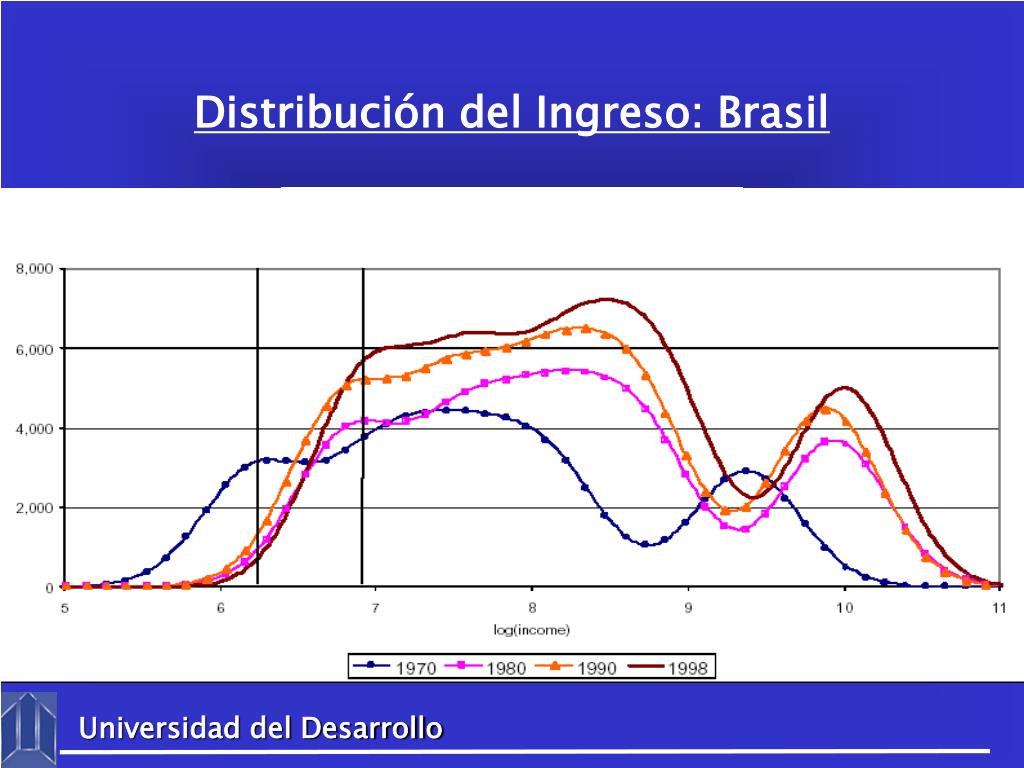 Distribución del Ingreso: Brasil

8,000
6,000
4,000
2,000
0
5
6
7
8
9
10
11
log(income)

1970
1980
1990
1998

Universidad del Desarrollo